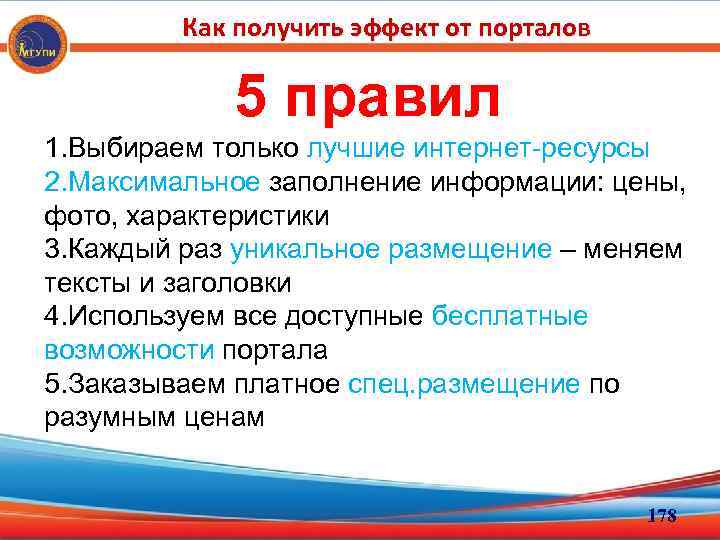 МГУПИ

Как получить эффект от порталов

5 правил

1.Выбираем только лучшие интернет-ресурсы
2.Максимальное заполнение информации: цены, фото, характеристики
3.Каждый раз уникальное размещение – меняем тексты и заголовки
4.Используем все доступные бесплатные возможности портала
5.Заказываем платное спец.размещение по разумным ценам

178